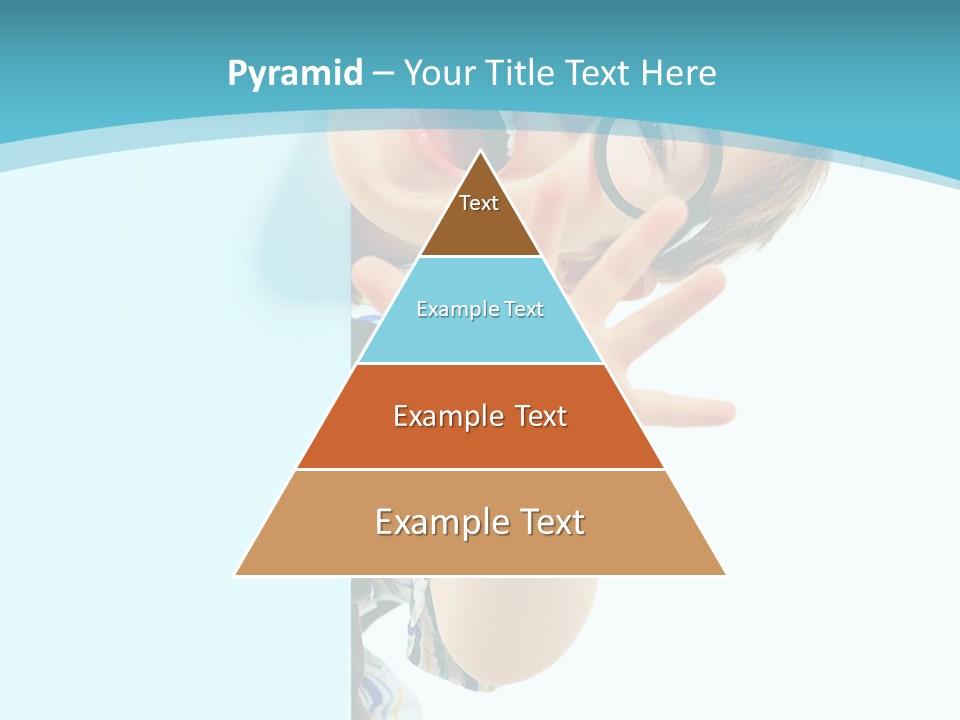 Pyramid – Your Title Text Here

Text

Example Text

Example Text

Example Text